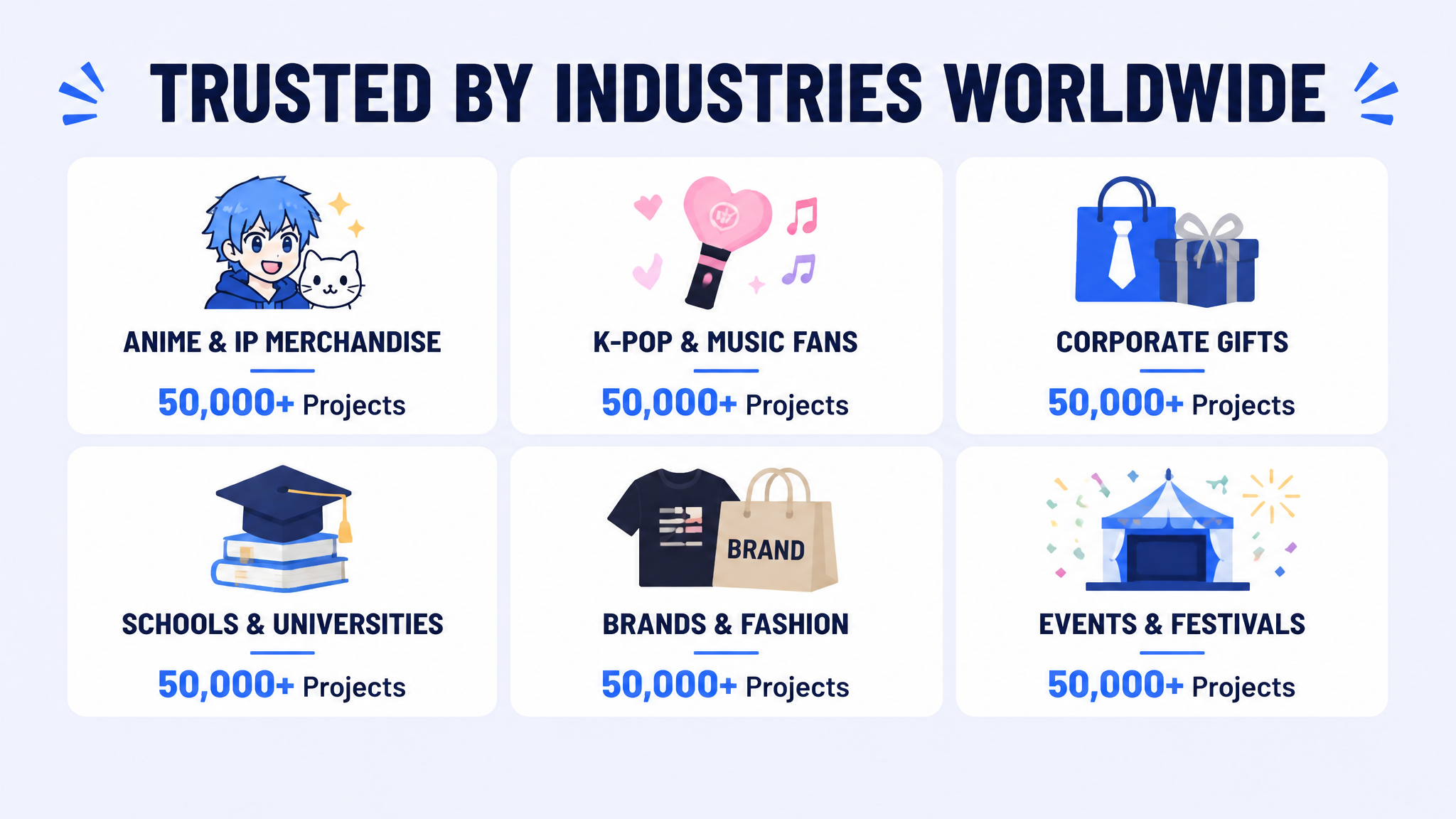 TRUSTED BY INDUSTRIES WORLDWIDE

ANIME & IP MERCHANDISE

50,000+ Projects

K-POP & MUSIC FANS

50,000+ Projects

CORPORATE GIFTS

50,000+ Projects

SCHOOLS & UNIVERSITIES

50,000+ Projects

BRAND

BRANDS & FASHION

50,000+ Projects

EVENTS & FESTIVALS

50,000+ Projects